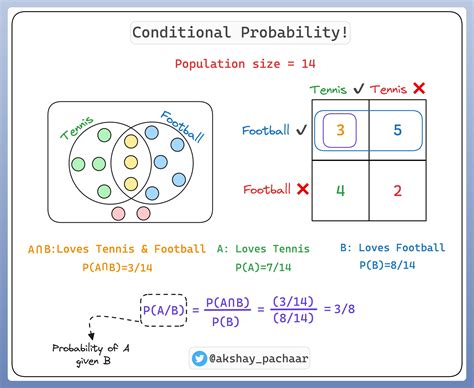 Conditional Probability!

Population size = 14

Tennis

Football

|  | Tennis ✓ | Tennis ✗ |
|---|---|---|
| Football ✓ | 3 | 5 |
| Football ✗ | 4 | 2 |

A∩B:Loves Tennis & Football
P(A∩B)=3/14

A: Loves Tennis
P(A)=7/14

B: Loves Football
P(B)=8/14

$P(A/B) = \frac{P(A \cap B)}{P(B)} = \frac{(3/14)}{(8/14)} = 3/8$

Probability of A given B

@akshay_pachaar